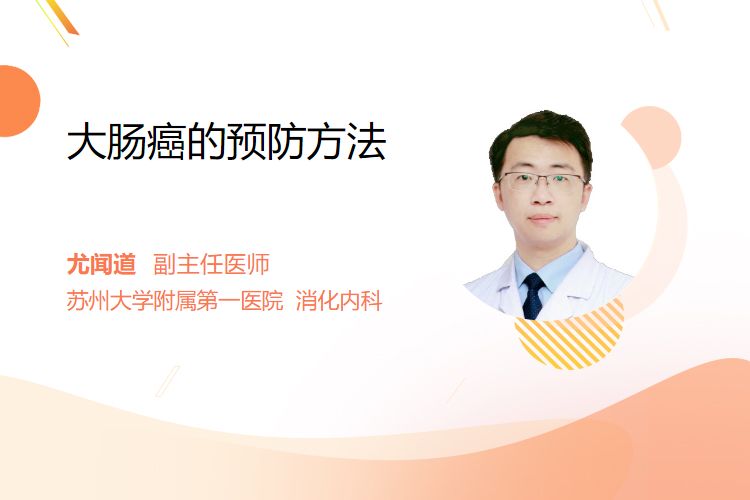 大肠癌的预防方法

尤闻道 副主任医师
苏州大学附属第一医院 消化内科